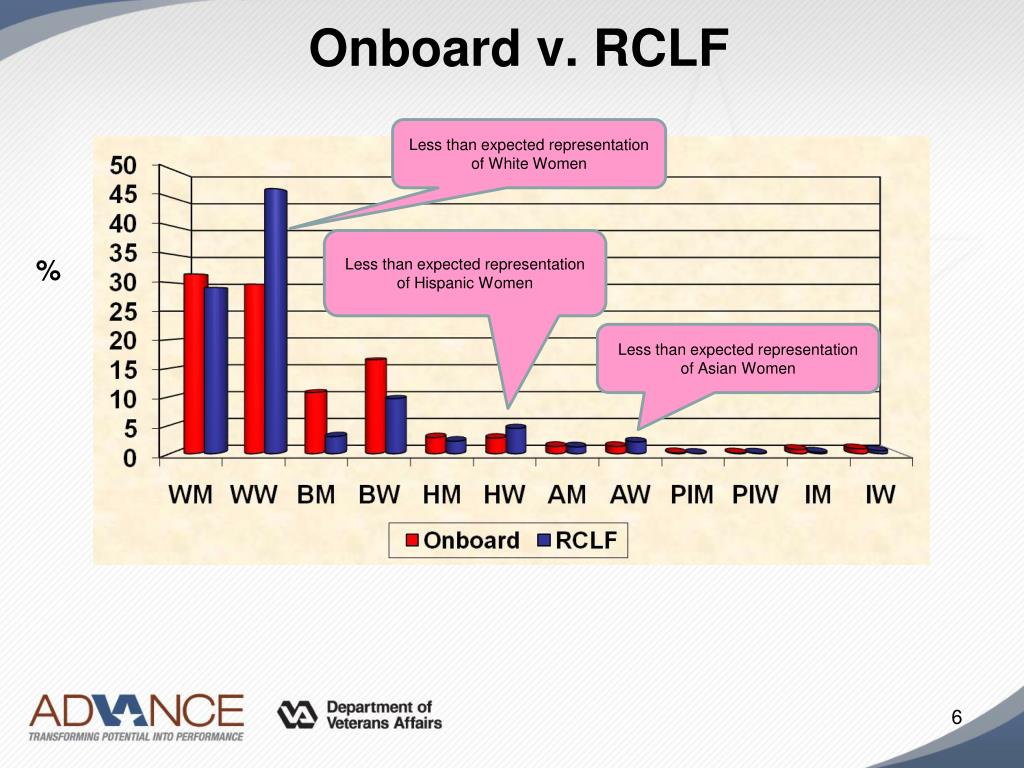 Onboard v. RCLF

Less than expected representation of White Women

Less than expected representation of Hispanic Women

Less than expected representation of Asian Women

%

50
45
40
35
30
25
20
15
10
5
0

WM WW BM BW HM HW AM AW PIM PIW IM IW

Onboard RCLF

ADVANCE
TRANSFORMING POTENTIAL INTO PERFORMANCE

Department of Veterans Affairs

6